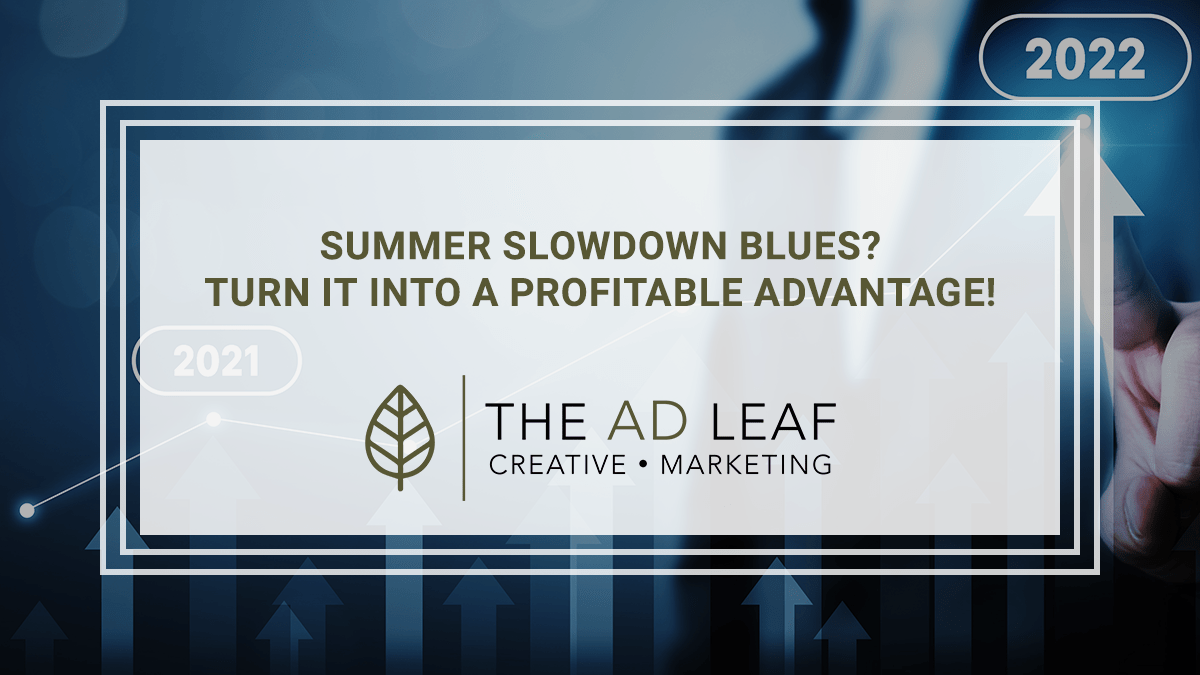 2022

SUMMER SLOWDOWN BLUES?
TURN IT INTO A PROFITABLE ADVANTAGE!

2021

THE AD LEAF
CREATIVE • MARKETING